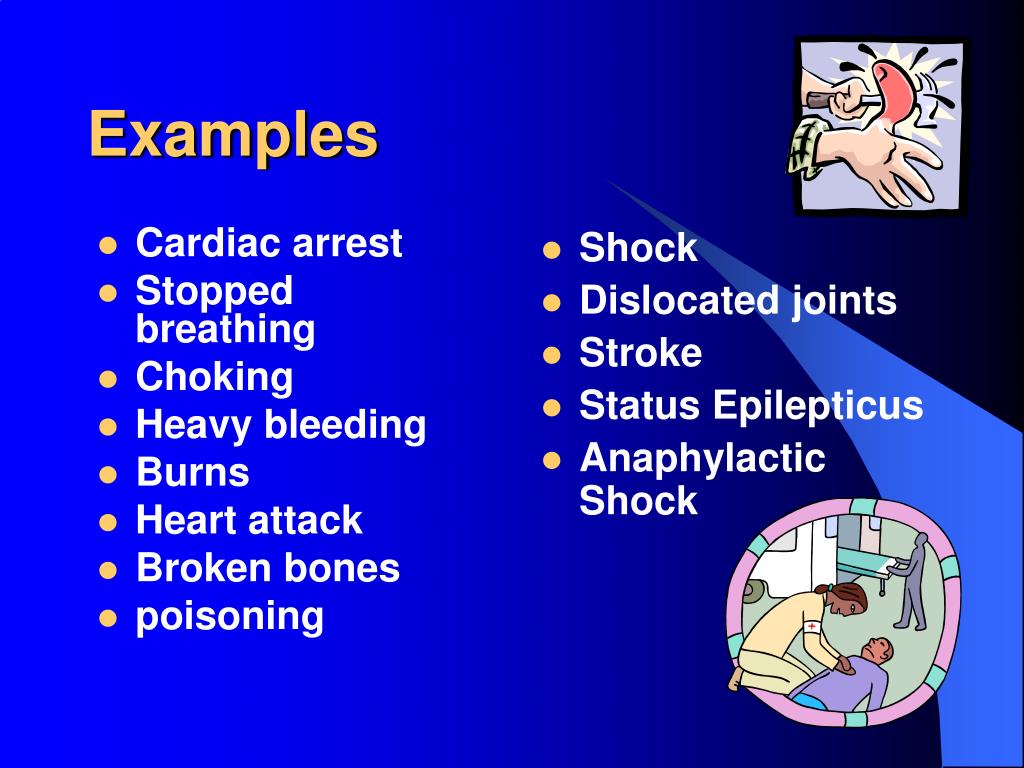 Examples

- Cardiac arrest
- Stopped breathing
- Choking
- Heavy bleeding
- Burns
- Heart attack
- Broken bones
- poisoning

- Shock
- Dislocated joints
- Stroke
- Status Epilepticus
- Anaphylactic Shock